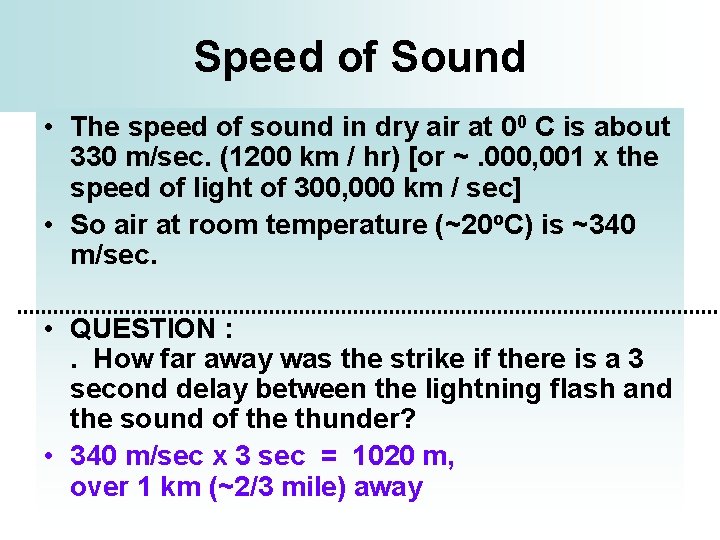 Speed of Sound

• The speed of sound in dry air at $0^0$ C is about 330 m/sec. (1200 km / hr) [or ~ .000,001 x the speed of light of 300,000 km / sec]

• So air at room temperature (~20ºC) is ~340 m/sec.

• QUESTION :
. How far away was the strike if there is a 3 second delay between the lightning flash and the sound of the thunder?

• 340 m/sec x 3 sec = 1020 m, over 1 km (~2/3 mile) away